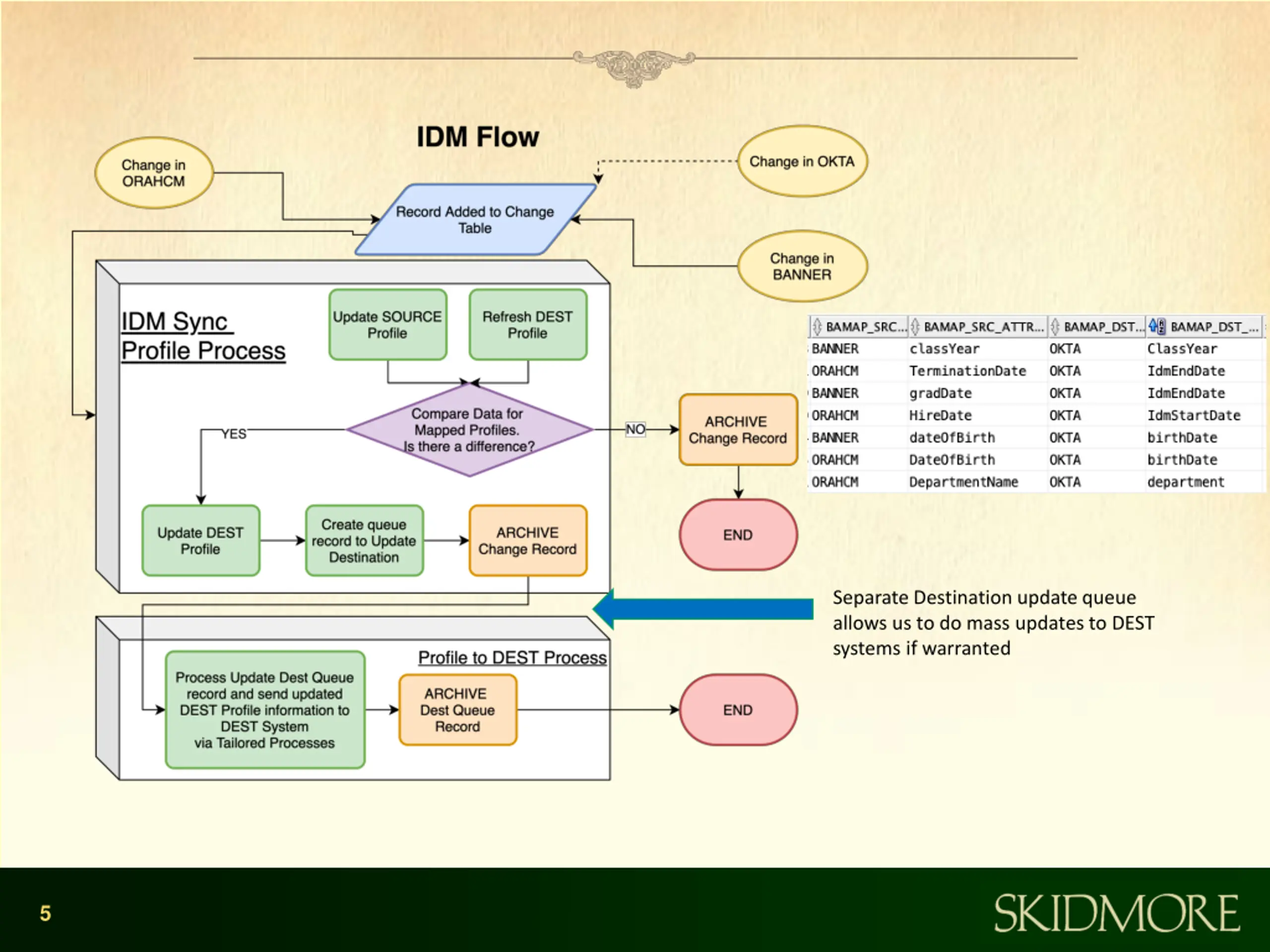 IDM Flow

Change in ORAHCM

Change in OKTA

Record Added to Change Table

Change in BANNER

IDM Sync Profile Process

Update SOURCE Profile

Refresh DEST Profile

Compare Data for Mapped Profiles. Is there a difference?

YES

NO

ARCHIVE Change Record

END

Update DEST Profile

Create queue record to Update Destination

ARCHIVE Change Record

| BAMAP_SRC... | BAMAP_SRC_ATTR... | BAMAP_DST... | BAMAP_DST_... |
|---|---|---|---|
| BANNER | classYear | OKTA | ClassYear |
| ORAHCM | TerminationDate | OKTA | IdmEndDate |
| BANNER | gradDate | OKTA | IdmEndDate |
| ORAHCM | HireDate | OKTA | IdmStartDate |
| BANNER | dateOfBirth | OKTA | birthDate |
| ORAHCM | DateOfBirth | OKTA | birthDate |
| ORAHCM | DepartmentName | OKTA | department |

Separate Destination update queue allows us to do mass updates to DEST systems if warranted

Profile to DEST Process

Process Update Dest Queue record and send updated DEST Profile information to DEST System via Tailored Processes

ARCHIVE Dest Queue Record

END

5

SKIDMORE